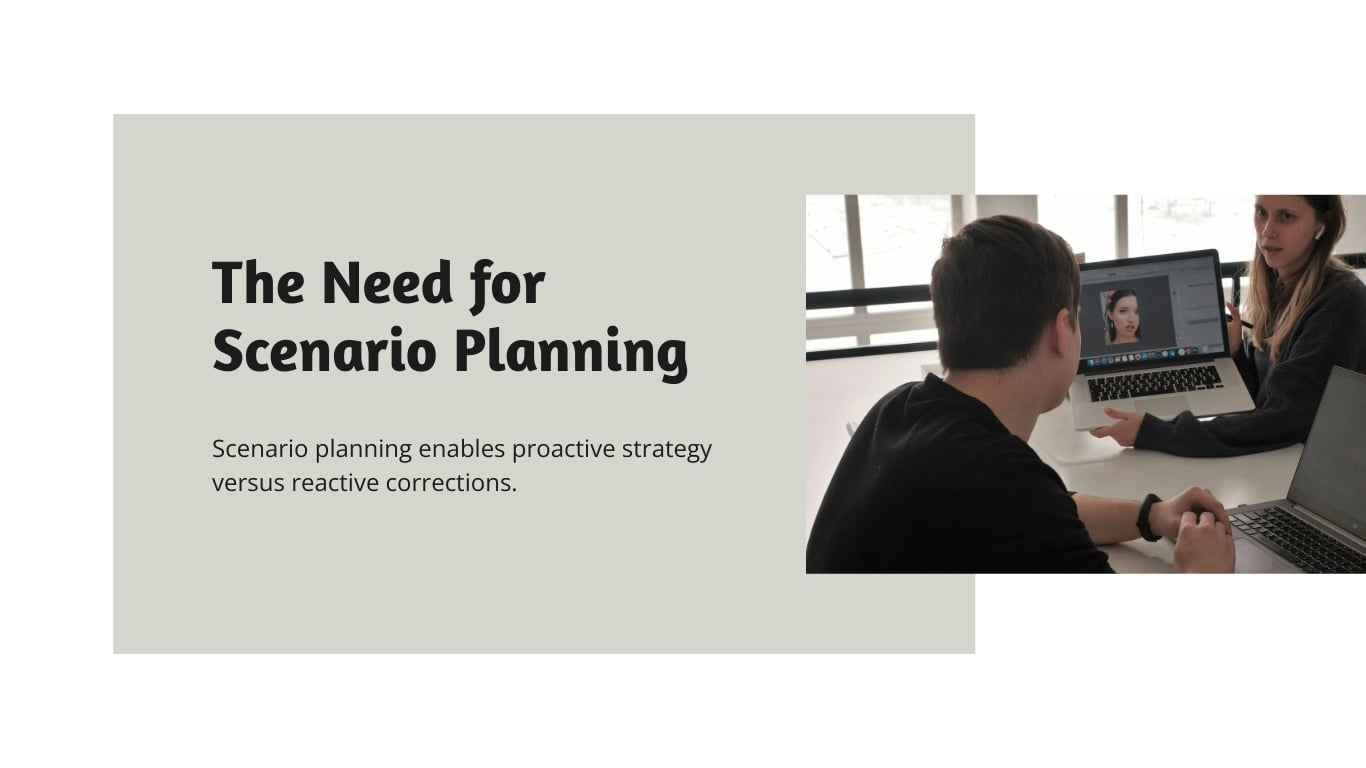 The Need for Scenario Planning

Scenario planning enables proactive strategy versus reactive corrections.